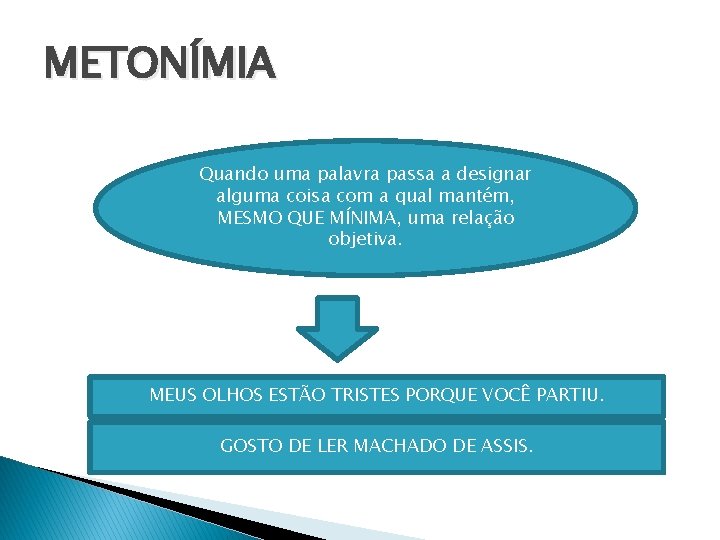 METONÍMIA

Quando uma palavra passa a designar alguma coisa com a qual mantém, MESMO QUE MÍNIMA, uma relação objetiva.

MEUS OLHOS ESTÃO TRISTES PORQUE VOCÊ PARTIU.

GOSTO DE LER MACHADO DE ASSIS.